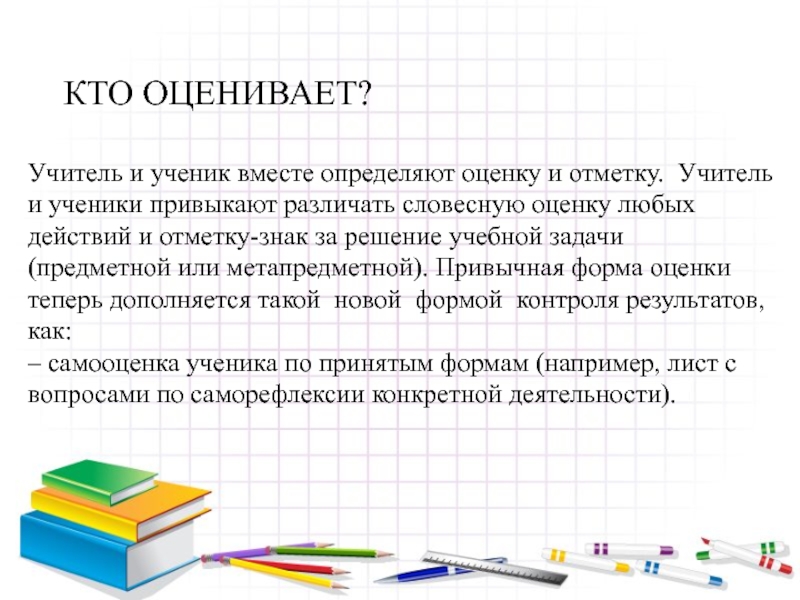 КТО ОЦЕНИВАЕТ?

Учитель и ученик вместе определяют оценку и отметку. Учитель и ученики привыкают различать словесную оценку любых действий и отметку-знак за решение учебной задачи (предметной или метапредметной). Привычная форма оценки теперь дополняется такой новой формой контроля результатов, как:
– самооценка ученика по принятым формам (например, лист с вопросами по саморефлексии конкретной деятельности).